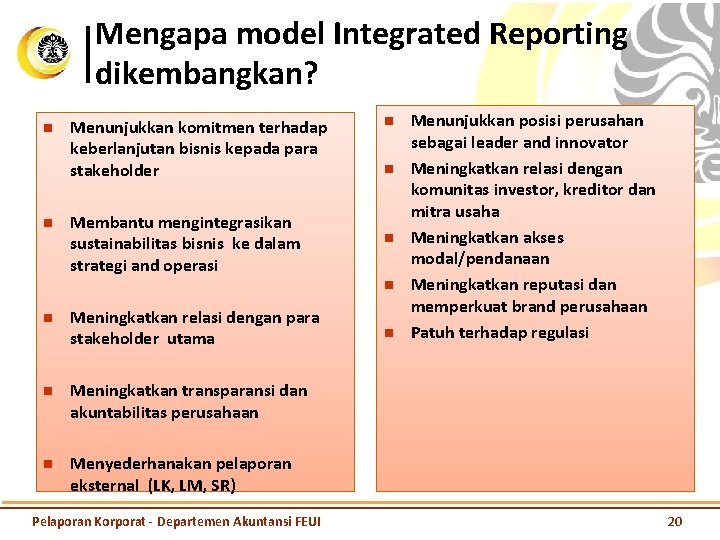 Mengapa model Integrated Reporting dikembangkan?

- Menunjukkan komitmen terhadap keberlanjutan bisnis kepada para stakeholder
- Membantu mengintegrasikan sustainabilitas bisnis ke dalam strategi and operasi
- Meningkatkan relasi dengan para stakeholder utama
- Meningkatkan transparansi dan akuntabilitas perusahaan
- Menyederhanakan pelaporan eksternal (LK, LM, SR)

- Menunjukkan posisi perusahan sebagai leader and innovator
- Meningkatkan relasi dengan komunitas investor, kreditor dan mitra usaha
- Meningkatkan akses modal/pendanaan
- Meningkatkan reputasi dan memperkuat brand perusahaan
- Patuh terhadap regulasi

Pelaporan Korporat - Departemen Akuntansi FEUI

20